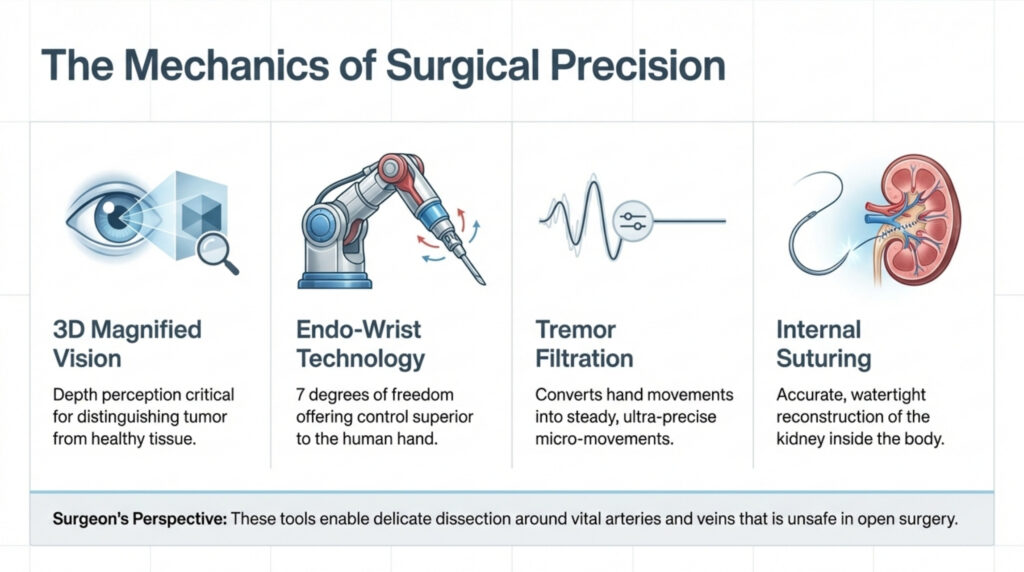 The Mechanics of Surgical Precision

3D Magnified Vision

Depth perception critical for distinguishing tumor from healthy tissue.

Endo-Wrist Technology

7 degrees of freedom offering control superior to the human hand.

Tremor Filtration

Converts hand movements into steady, ultra-precise micro-movements.

Internal Suturing

Accurate, watertight reconstruction of the kidney inside the body.

Surgeon's Perspective: These tools enable delicate dissection around vital arteries and veins that is unsafe in open surgery.